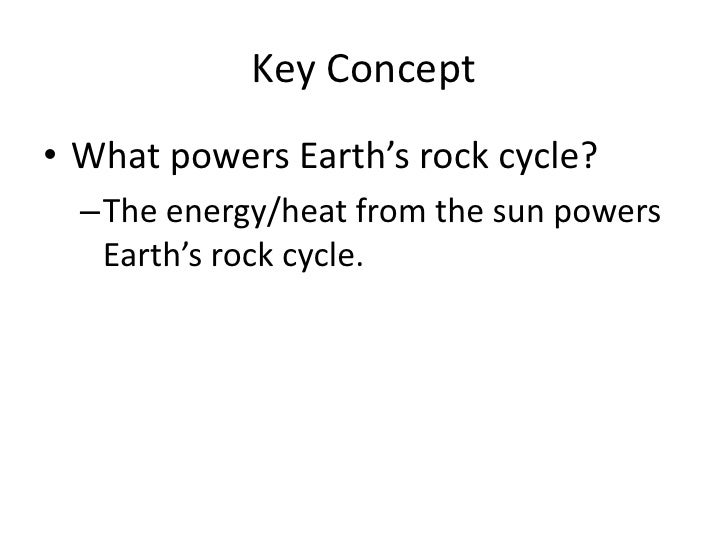 Key Concept

• What powers Earth’s rock cycle?

– The energy/heat from the sun powers Earth’s rock cycle.